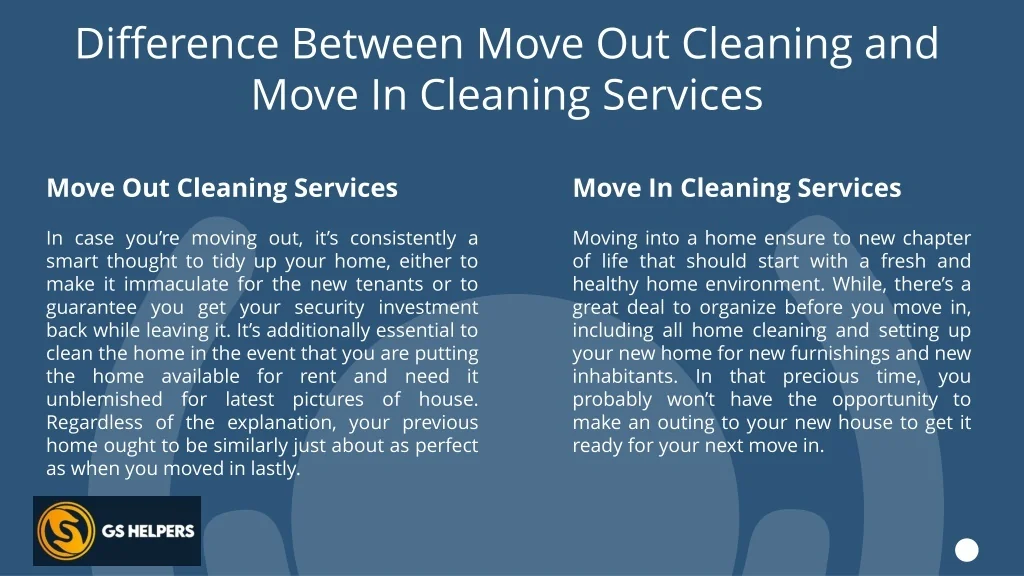 Difference Between Move Out Cleaning and Move In Cleaning Services

Move Out Cleaning Services

In case you're moving out, it's consistently a smart thought to tidy up your home, either to make it immaculate for the new tenants or to guarantee you get your security investment back while leaving it. It's additionally essential to clean the home in the event that you are putting the home available for rent and need it unblemished for latest pictures of house. Regardless of the explanation, your previous home ought to be similarly just about as perfect as when you moved in lastly.

Move In Cleaning Services

Moving into a home ensure to new chapter of life that should start with a fresh and healthy home environment. While, there's a great deal to organize before you move in, including all home cleaning and setting up your new home for new furnishings and new inhabitants. In that precious time, you probably won't have the opportunity to make an outing to your new house to get it ready for your next move in.

GS HELPERS